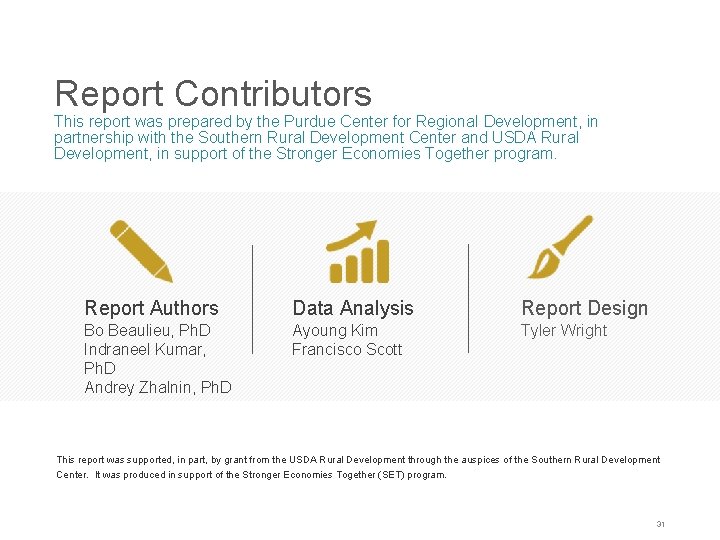 Report Contributors

This report was prepared by the Purdue Center for Regional Development, in partnership with the Southern Rural Development Center and USDA Rural Development, in support of the Stronger Economies Together program.

Report Authors
Bo Beaulieu, PhD
Indraneel Kumar, PhD
Andrey Zhalnin, PhD

Data Analysis
Ayoung Kim
Francisco Scott

Report Design
Tyler Wright

This report was supported, in part, by grant from the USDA Rural Development through the auspices of the Southern Rural Development Center. It was produced in support of the Stronger Economies Together (SET) program.

31